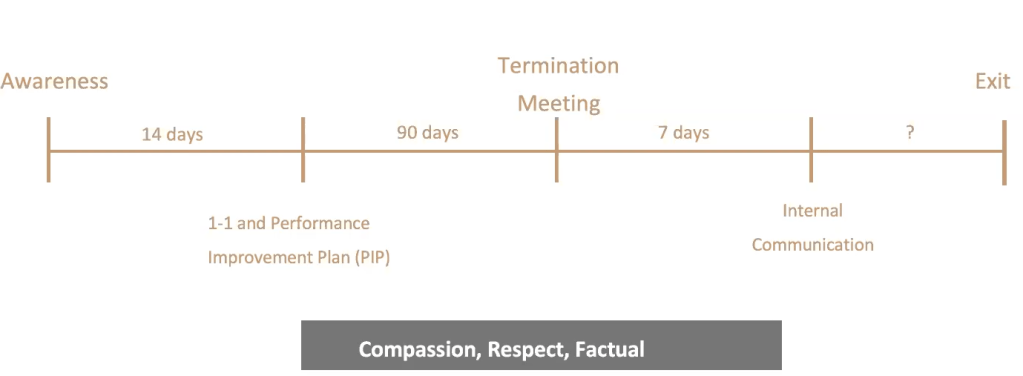 Awareness

Termination Meeting

Exit

14 days

90 days

7 days

?

1-1 and Performance Improvement Plan (PIP)

Internal Communication

Compassion, Respect, Factual